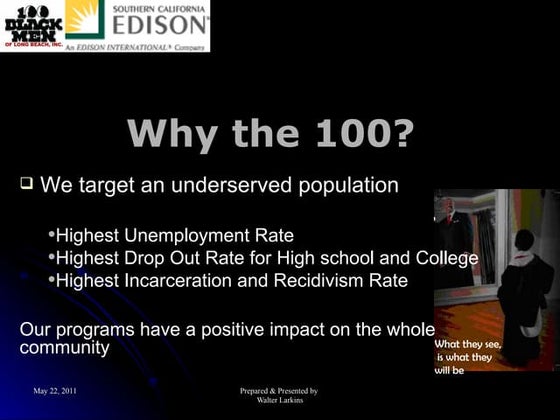 100 BLACK MEN OF LONG BEACH, INC.

SOUTHERN CALIFORNIA
EDISON
An EDISON INTERNATIONAL® Company

Why the 100?

❑ We target an underserved population

•Highest Unemployment Rate
•Highest Drop Out Rate for High school and College
•Highest Incarceration and Recidivism Rate

Our programs have a positive impact on the whole community

What they see, is what they will be

May 22, 2011

Prepared & Presented by
Walter Larkins